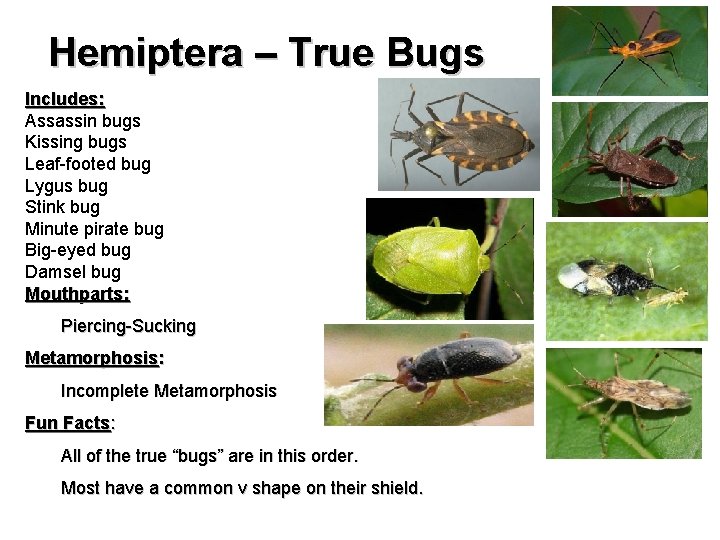 Hemiptera – True Bugs

Includes:
Assassin bugs
Kissing bugs
Leaf-footed bug
Lygus bug
Stink bug
Minute pirate bug
Big-eyed bug
Damsel bug

Mouthparts:

Piercing-Sucking

Metamorphosis:

Incomplete Metamorphosis

Fun Facts:

All of the true “bugs” are in this order.

Most have a common v shape on their shield.